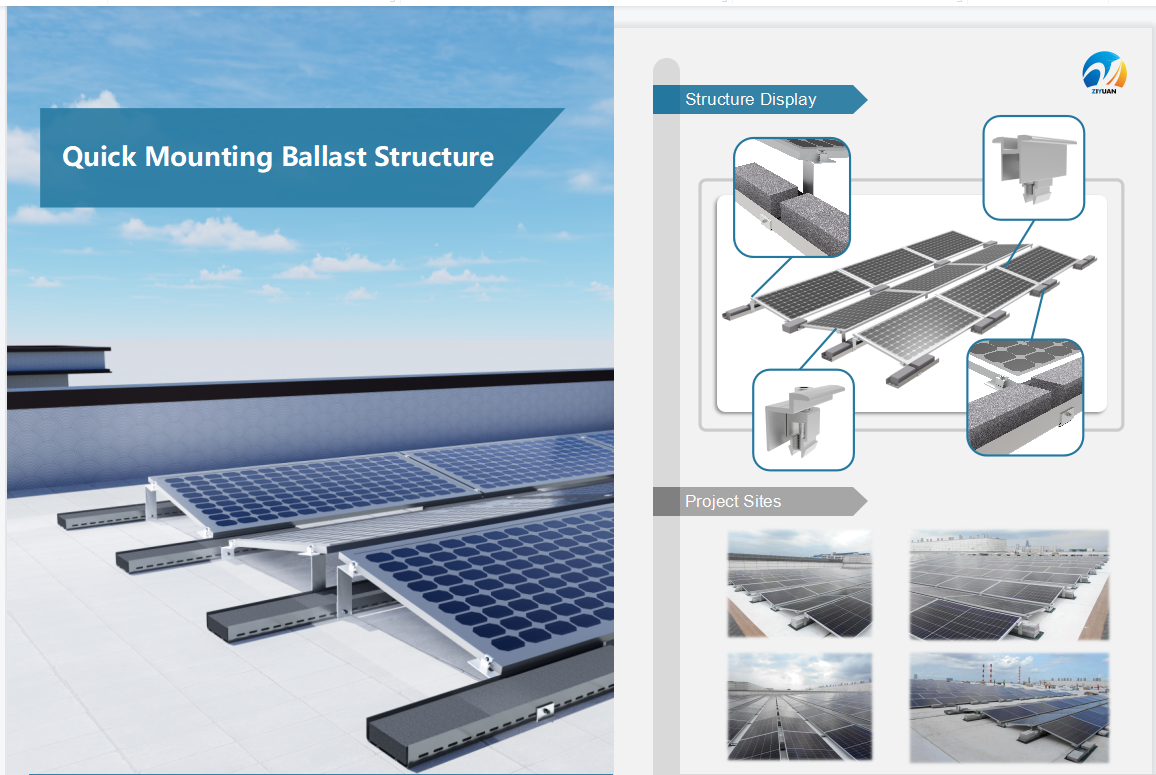 Quick Mounting Ballast Structure

ZEYUAN

Structure Display

Project Sites